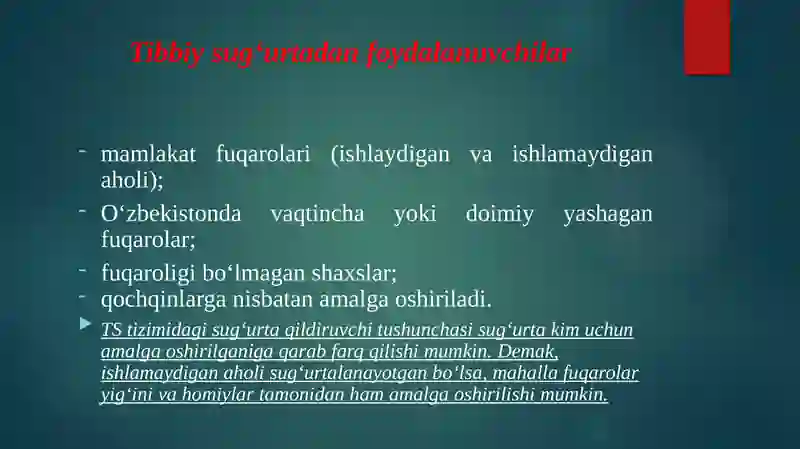 Tibbiy sug‘urtadan foydalanuvchilar

- mamlakat fuqarolari (ishlaydigan va ishlamaydigan aholi);

- O‘zbekistonda vaqtincha yoki doimiy yashagan fuqarolar;

- fuqaroligi bo‘lmagan shaxslar;

- qochqinlarga nisbatan amalga oshiriladi.

TS tizimidagi sug‘urta qildiruvchi tushunchasi sug‘urta kim uchun amalga oshirilganiga qarab farq qilishi mumkin. Demak, ishlamaydigan aholi sug‘urtalanayotgan bo‘lsa, mahalla fuqarolar yig‘ini va homiylar tomonidan ham amalga oshirilishi mumkin.